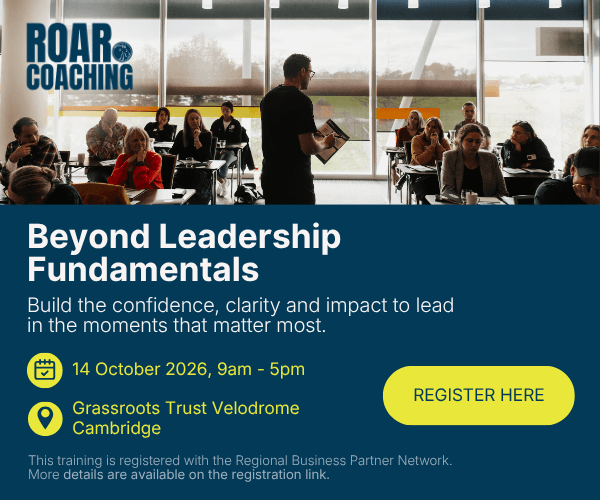 ROAR
COACHING

Beyond Leadership Fundamentals

Build the confidence, clarity and impact to lead in the moments that matter most.

14 October 2026, 9am - 5pm

Grassroots Trust Velodrome
Cambridge

REGISTER HERE

This training is registered with the Regional Business Partner Network. More details are available on the registration link.